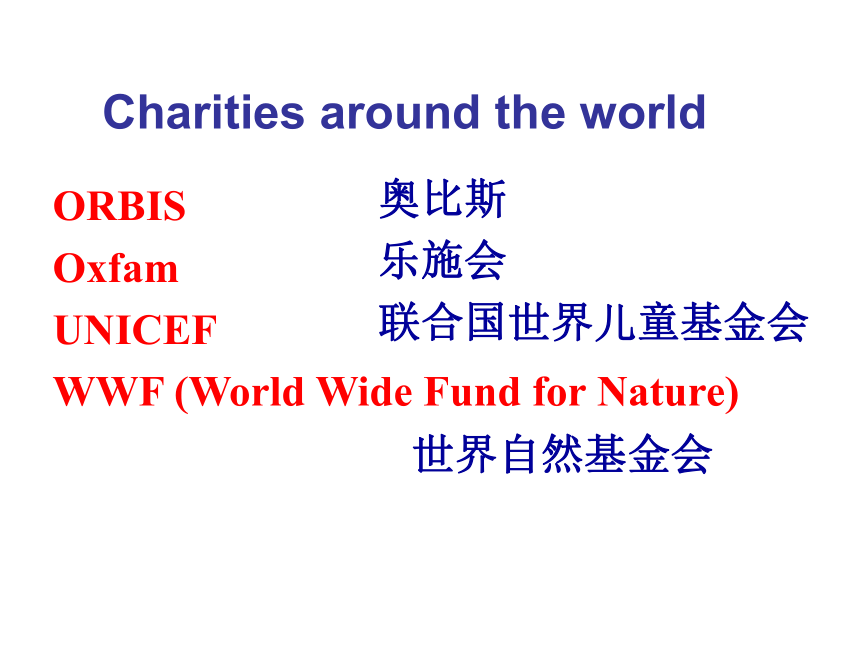 Charities around the world

ORBIS 奥比斯
Oxfam 乐施会
UNICEF 联合国世界儿童基金会
WWF (World Wide Fund for Nature)
世界自然基金会